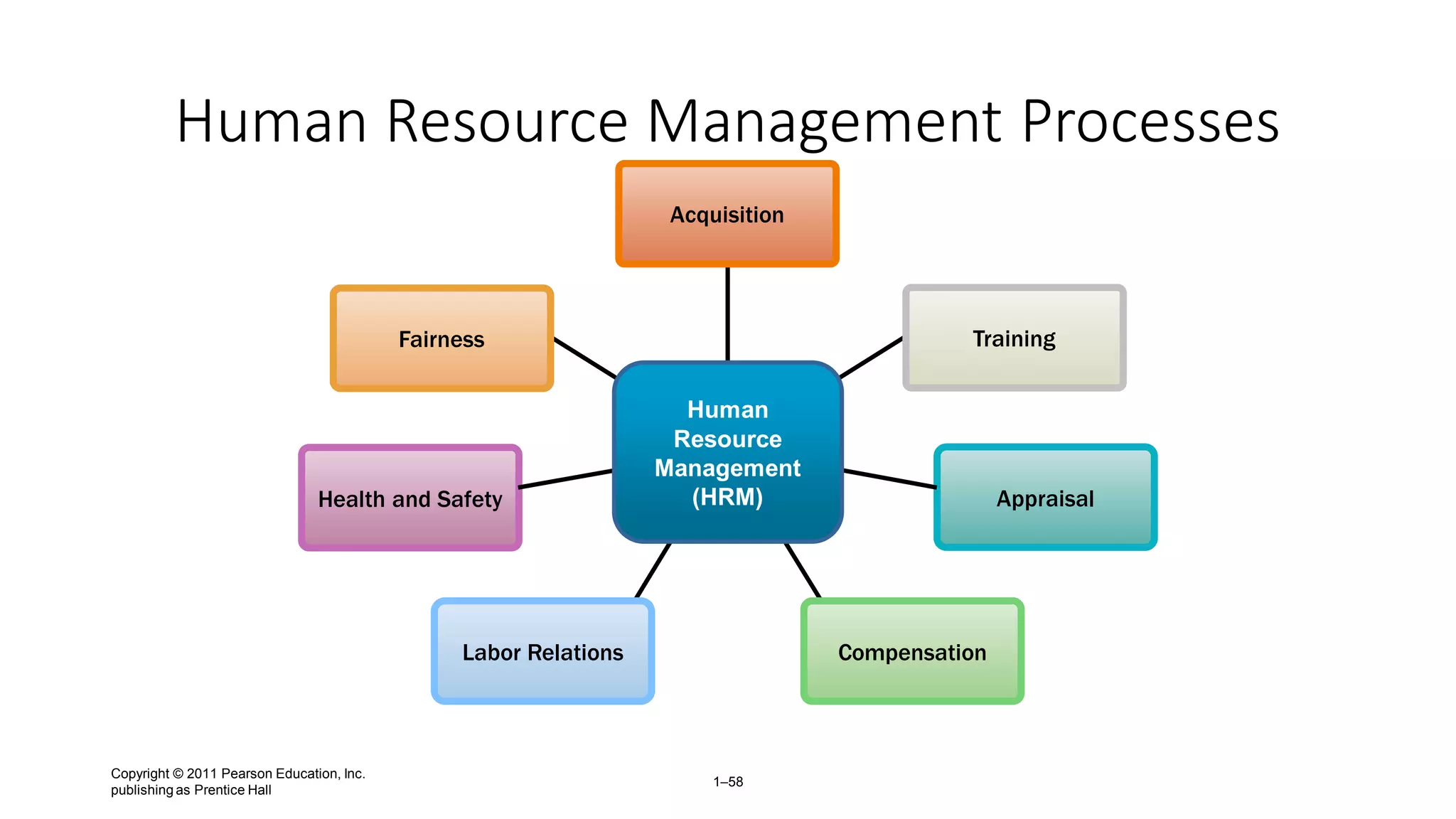 Human Resource Management Processes

Acquisition

Fairness

Training

Human Resource Management (HRM)

Health and Safety

Appraisal

Labor Relations

Compensation

Copyright © 2011 Pearson Education, Inc. publishing as Prentice Hall

1–58